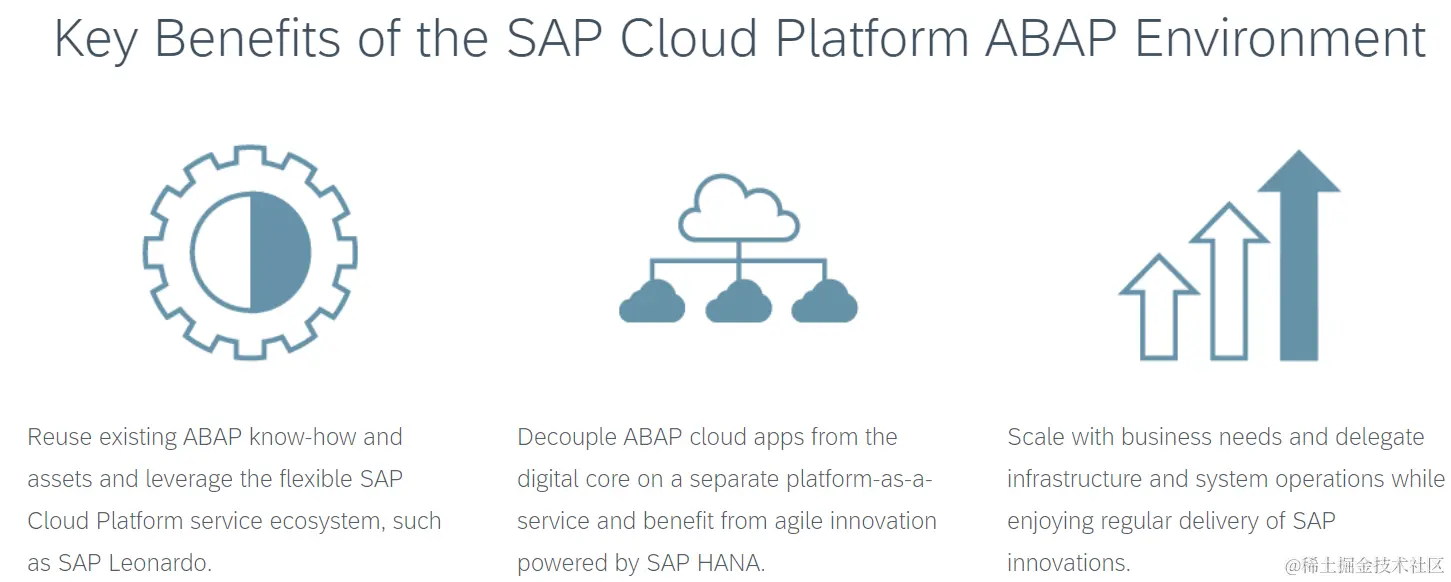 Key Benefits of the SAP Cloud Platform ABAP Environment

Reuse existing ABAP know-how and assets and leverage the flexible SAP Cloud Platform service ecosystem, such as SAP Leonardo.

Decouple ABAP cloud apps from the digital core on a separate platform-as-a-service and benefit from agile innovation powered by SAP HANA.

Scale with business needs and delegate infrastructure and system operations while enjoying regular delivery of SAP innovations.

@稀土掘金技术社区